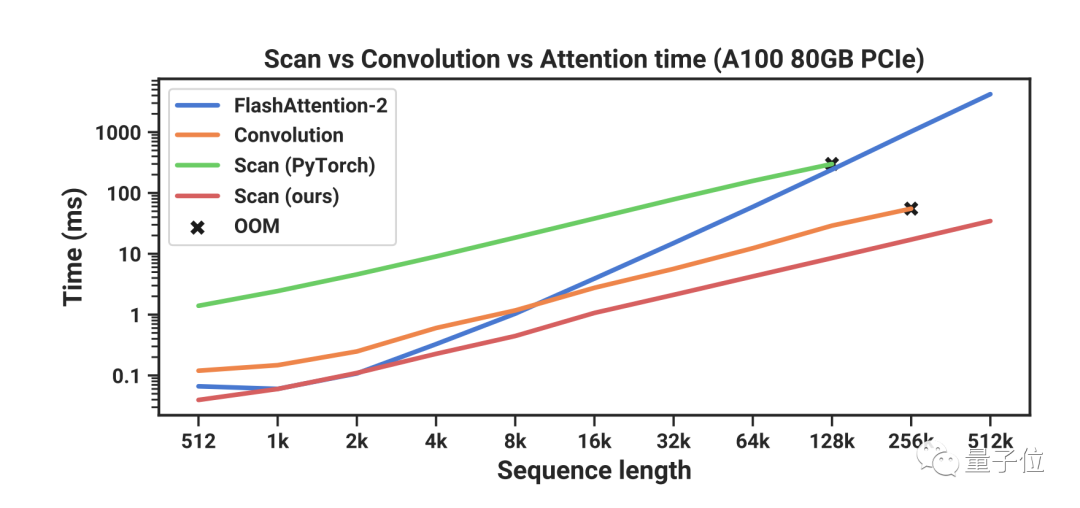 Scan vs Convolution vs Attention time (A100 80GB PCIe)

FlashAttention-2
Convolution
Scan (PyTorch)
Scan (ours)
OOM

Time (ms)

1000
100
10
1
0.1

512
1k
2k
4k
8k
16k
32k
64k
128k
256k
512k

Sequence length

量子位